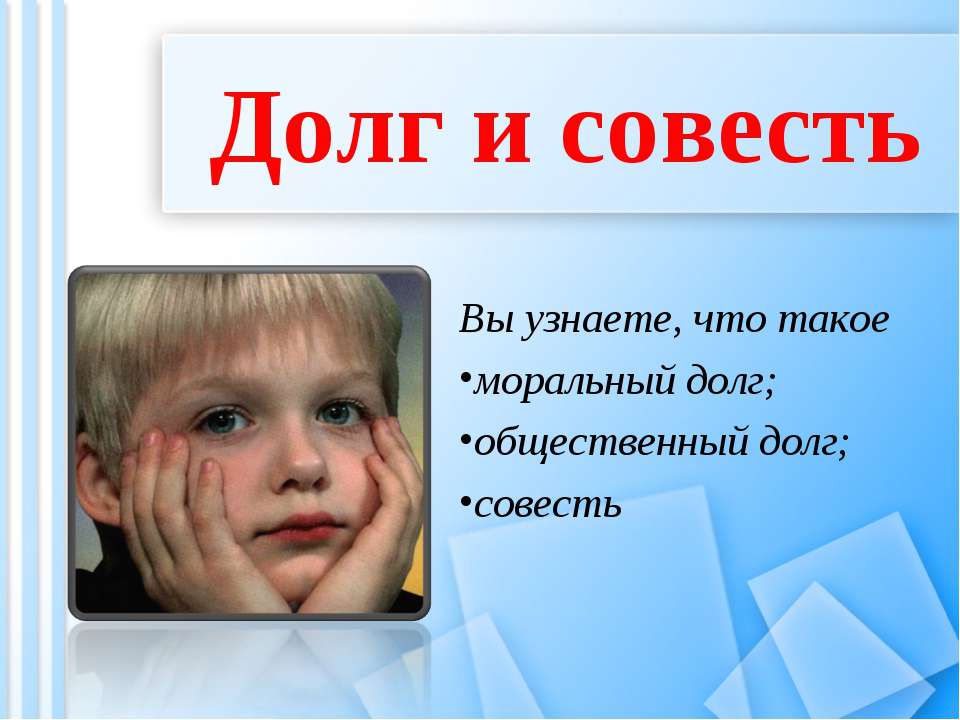 Долг и совесть

Вы узнаете, что такое
•моральный долг;
•общественный долг;
•совесть